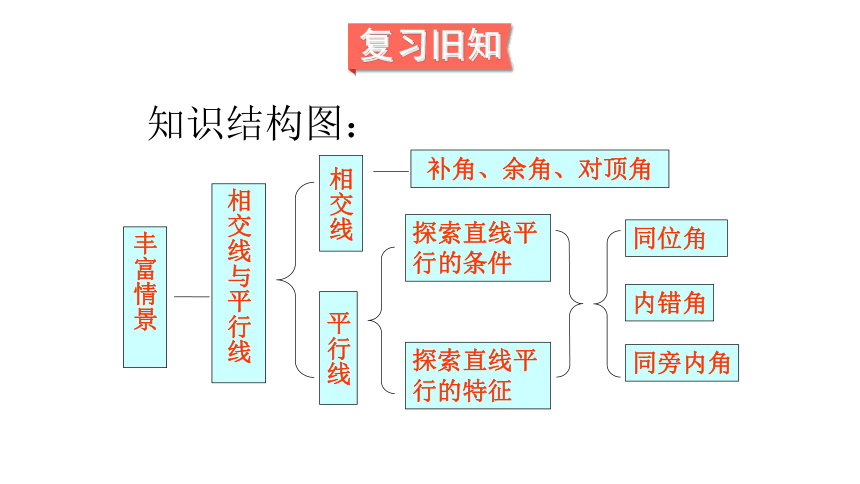 复习旧知

知识结构图：

丰富情景

相交线与平行线

相交线

补角、余角、对顶角

平行线

探索直线平行的条件

探索直线平行的特征

同位角

内错角

同旁内角